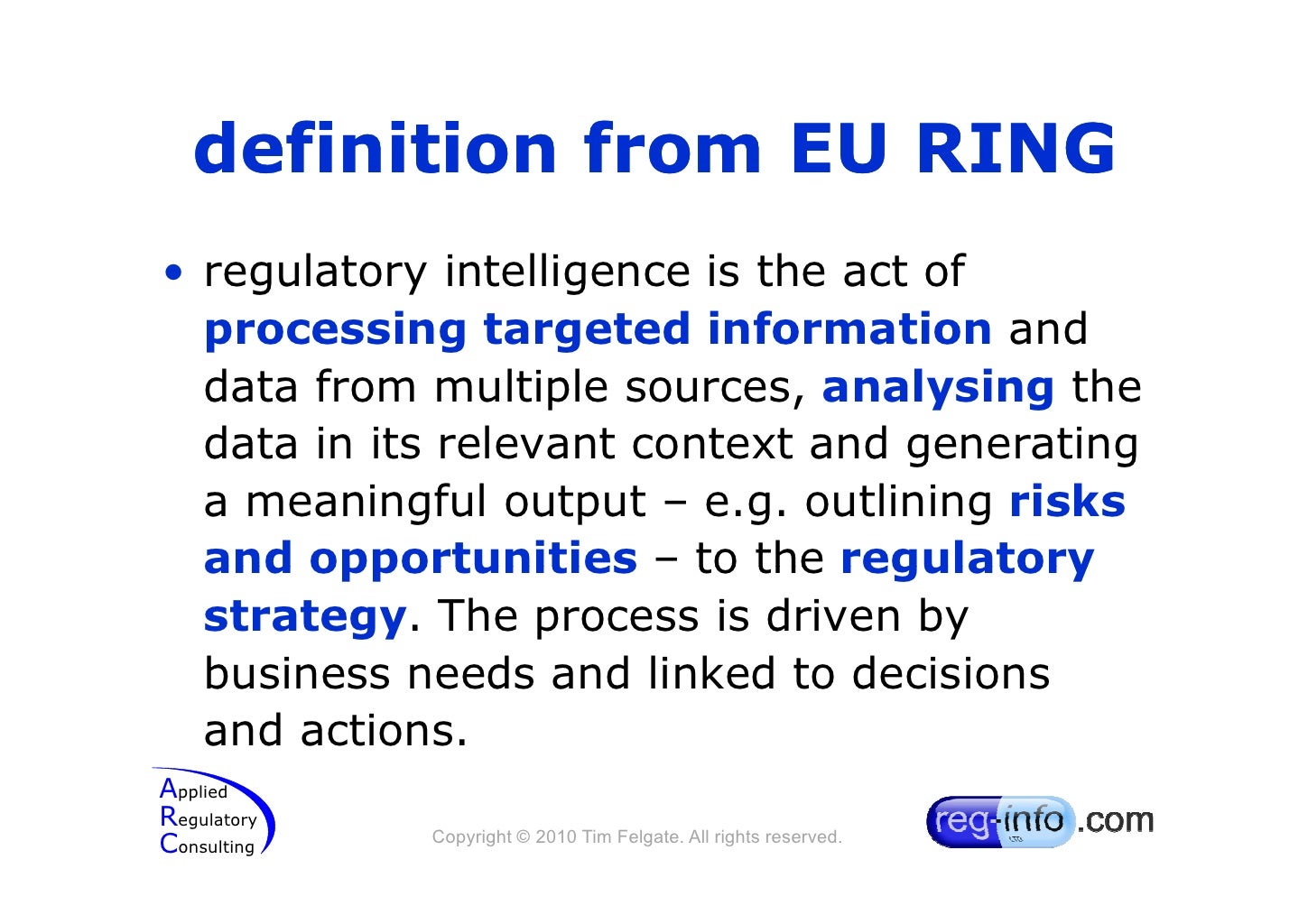 definition from EU RING

• regulatory intelligence is the act of processing targeted information and data from multiple sources, analysing the data in its relevant context and generating a meaningful output – e.g. outlining risks and opportunities – to the regulatory strategy. The process is driven by business needs and linked to decisions and actions.

Applied Regulatory Consulting

Copyright © 2010 Tim Felgate. All rights reserved.

reg-info LTD .com